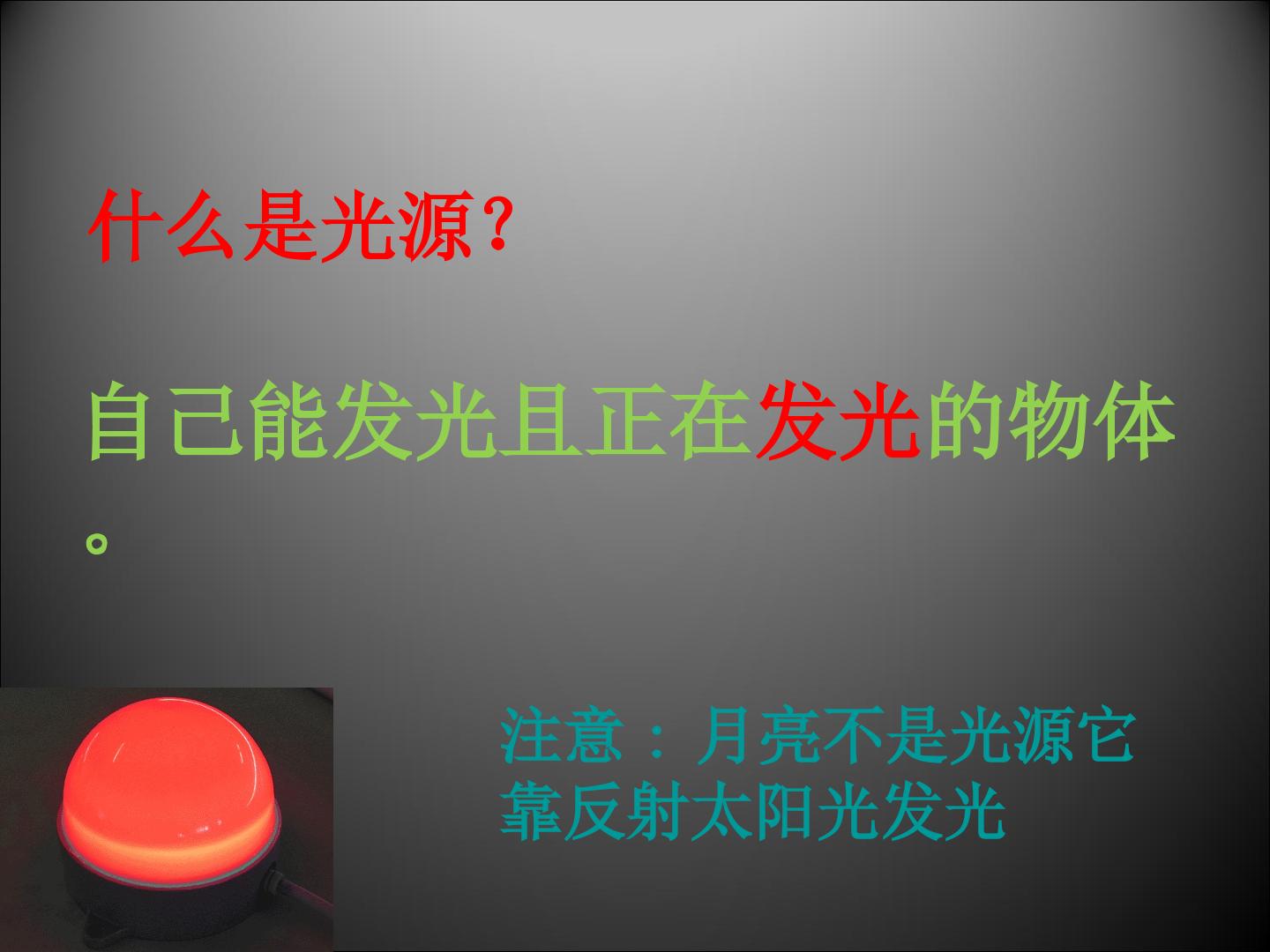 什么是光源?

自己能发光且正在发光的物体。

注意：月亮不是光源它靠反射太阳光发光